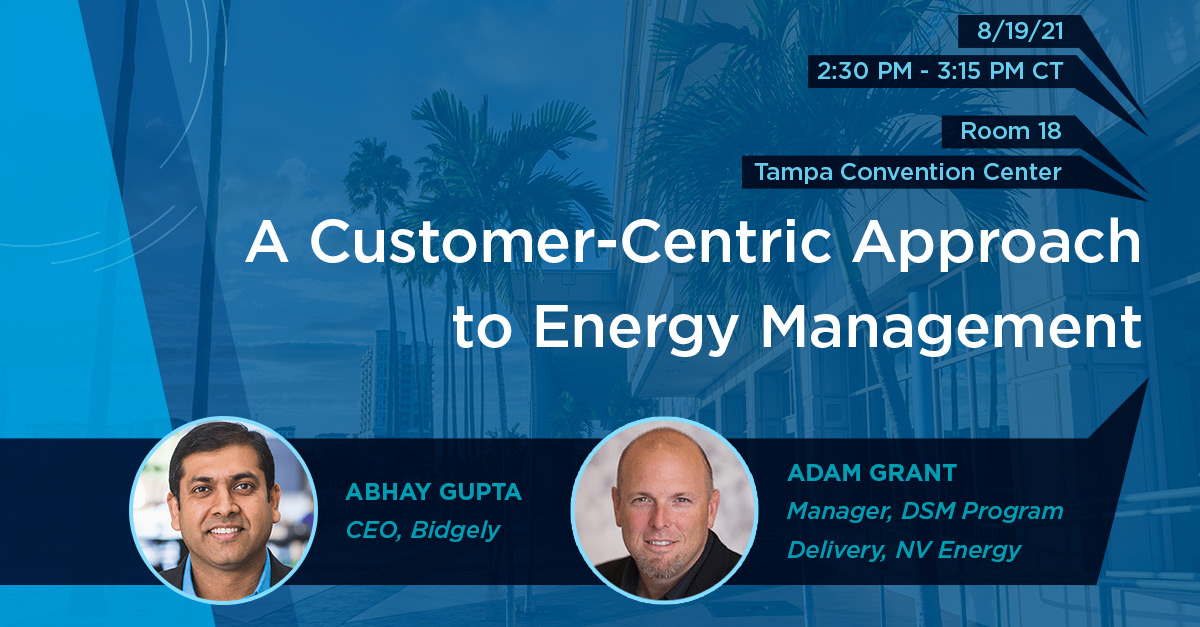 8/19/21

2:30 PM - 3:15 PM CT

Room 18

Tampa Convention Center

A Customer-Centric Approach to Energy Management

ABHAY GUPTA
CEO, Bidgely

ADAM GRANT
Manager, DSM Program Delivery, NV Energy